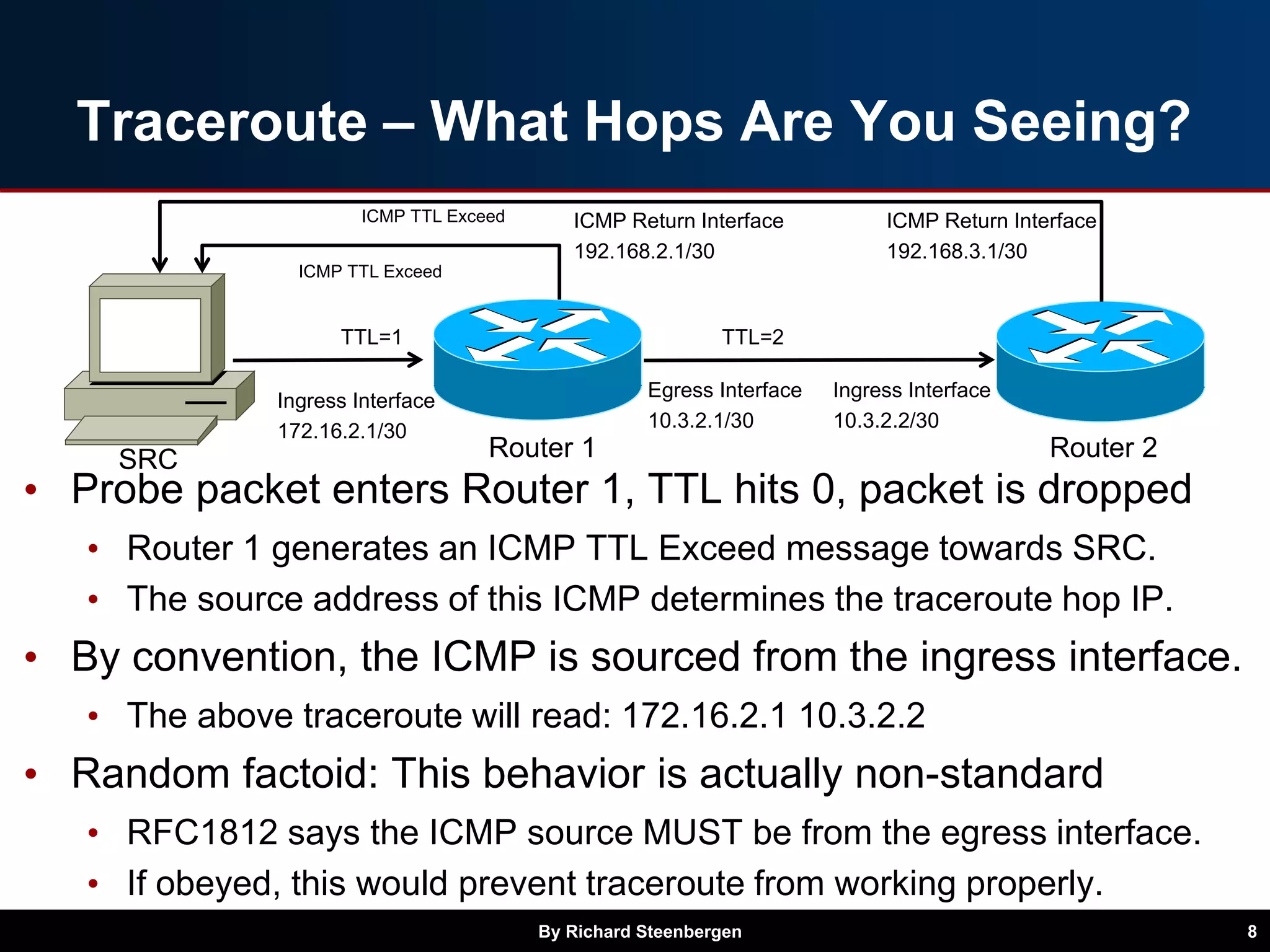 Traceroute – What Hops Are You Seeing?

ICMP TTL Exceed

ICMP Return Interface 192.168.2.1/30

ICMP Return Interface 192.168.3.1/30

ICMP TTL Exceed

TTL=1

TTL=2

Ingress Interface 172.16.2.1/30

Egress Interface 10.3.2.1/30

Ingress Interface 10.3.2.2/30

SRC

Router 1

Router 2

• Probe packet enters Router 1, TTL hits 0, packet is dropped
  • Router 1 generates an ICMP TTL Exceed message towards SRC.
  • The source address of this ICMP determines the traceroute hop IP.
• By convention, the ICMP is sourced from the ingress interface.
  • The above traceroute will read: 172.16.2.1 10.3.2.2
• Random factoid: This behavior is actually non-standard
  • RFC1812 says the ICMP source MUST be from the egress interface.
  • If obeyed, this would prevent traceroute from working properly.

By Richard Steenbergen

8